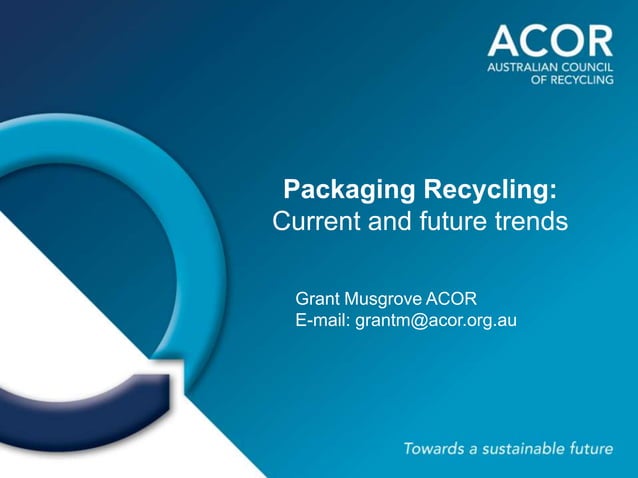 ACOR
AUSTRALIAN COUNCIL OF RECYCLING

Packaging Recycling:
Current and future trends

Grant Musgrove ACOR
E-mail: grantm@acor.org.au

Towards a sustainable future